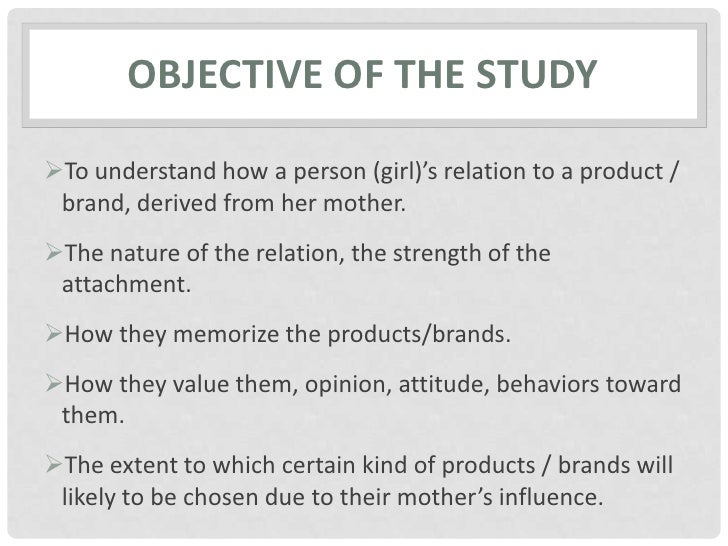 OBJECTIVE OF THE STUDY

➢To understand how a person (girl)’s relation to a product / brand, derived from her mother.

➢The nature of the relation, the strength of the attachment.

➢How they memorize the products/brands.

➢How they value them, opinion, attitude, behaviors toward them.

➢The extent to which certain kind of products / brands will likely to be chosen due to their mother’s influence.